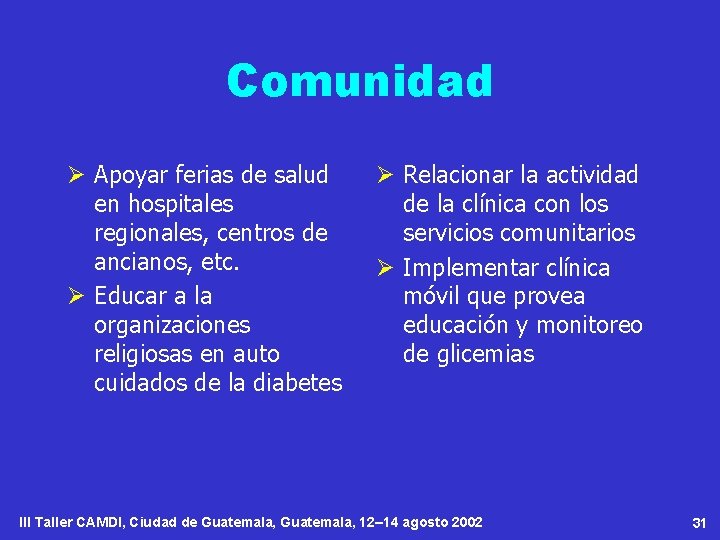 Comunidad

➢ Apoyar ferias de salud en hospitales regionales, centros de ancianos, etc.

➢ Educar a la organizaciones religiosas en auto cuidados de la diabetes

➢ Relacionar la actividad de la clínica con los servicios comunitarios

➢ Implementar clínica móvil que provea educación y monitoreo de glicemias

III Taller CAMDI, Ciudad de Guatemala, Guatemala, 12–14 agosto 2002

31